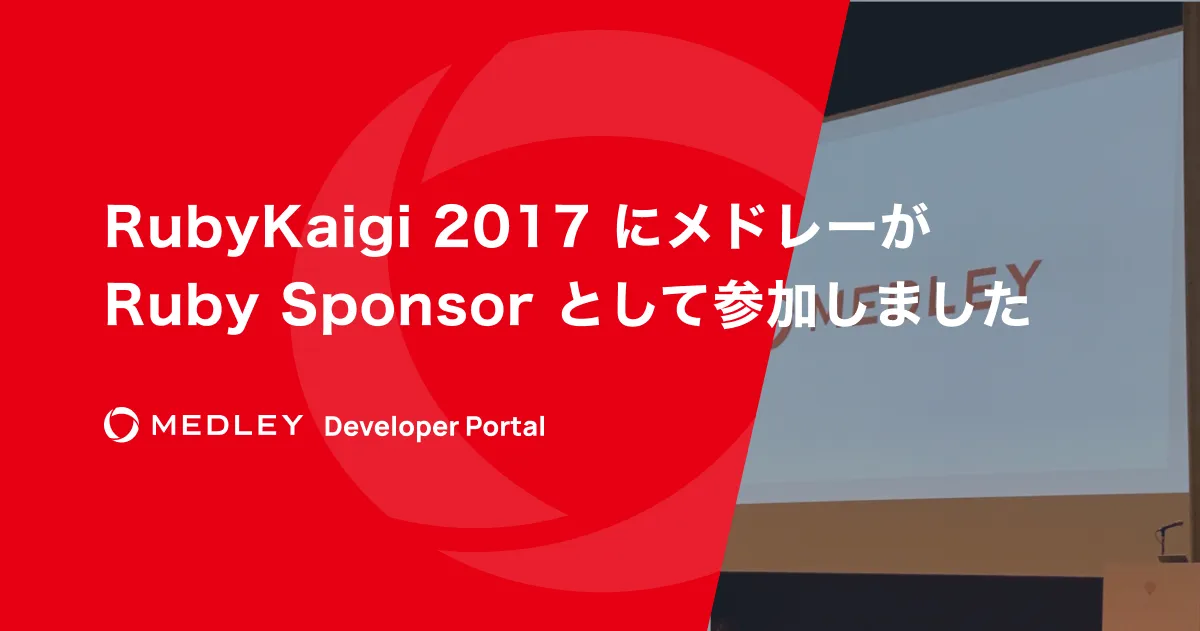 RubyKaigi 2017 にメドレーが
Ruby Sponsor として参加しました

MEDLEY Developer Portal

MEDLEY